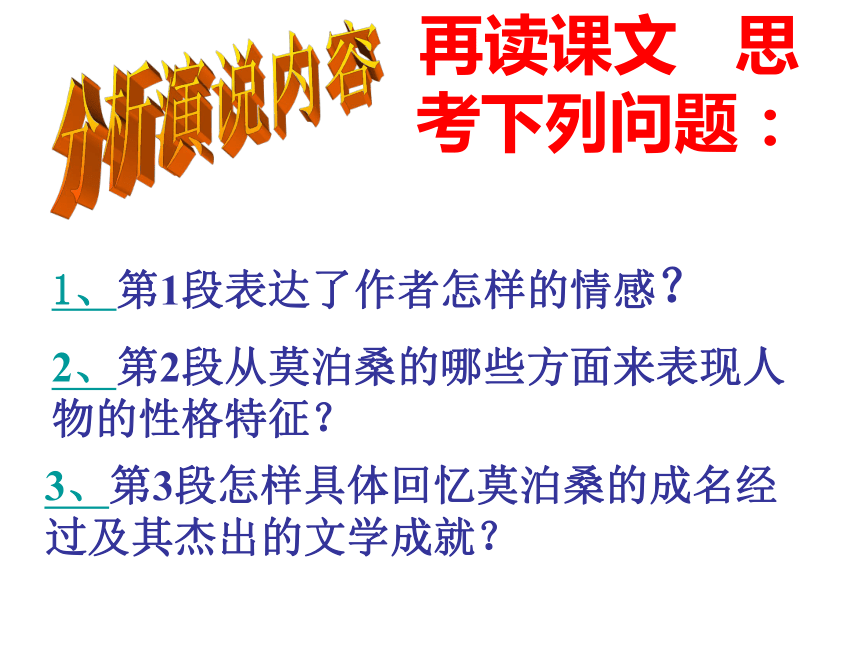 分析演说内容

再读课文 思考下列问题：

1、第1段表达了作者怎样的情感？

2、第2段从莫泊桑的哪些方面来表现人物的性格特征？

3、第3段怎样具体回忆莫泊桑的成名经过及其杰出的文学成就？